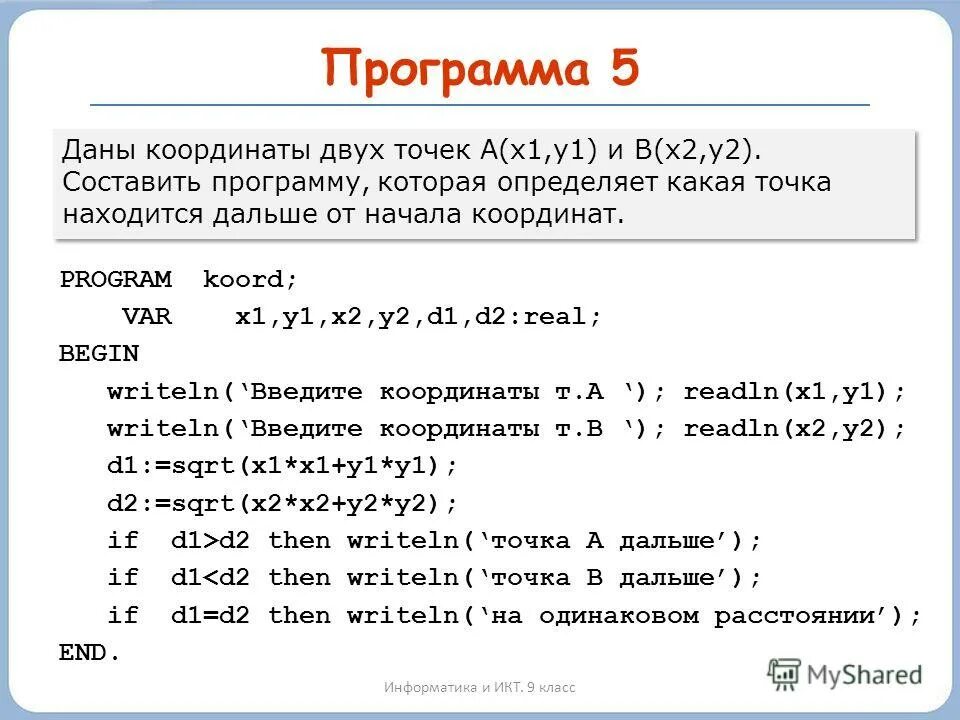 Программа 5

Даны координаты двух точек A(x1,y1) и B(x2,y2). Составить программу, которая определяет какая точка находится дальше от начала координат.

PROGRAM koord;
VAR x1,y1,x2,y2,d1,d2:real;
BEGIN
writeln(‘Введите координаты т.А ‘); readln(x1,y1);
writeln(‘Введите координаты т.В ‘); readln(x2,y2);
d1:=sqrt(x1*x1+y1*y1);
d2:=sqrt(x2*x2+y2*y2);
if d1>d2 then writeln(‘точка А дальше’);
if d1<d2 then writeln(‘точка В дальше’);
if d1=d2 then writeln(‘на одинаковом расстоянии’);
END.

Информатика и ИКТ. 9 класс

MyShared